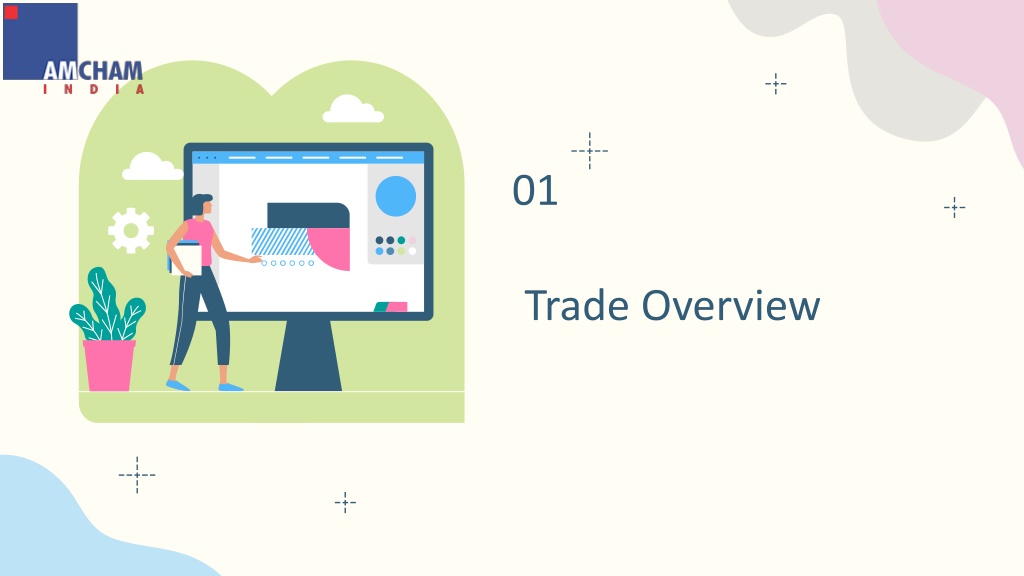 AMCHAM
INDIA

01

Trade Overview